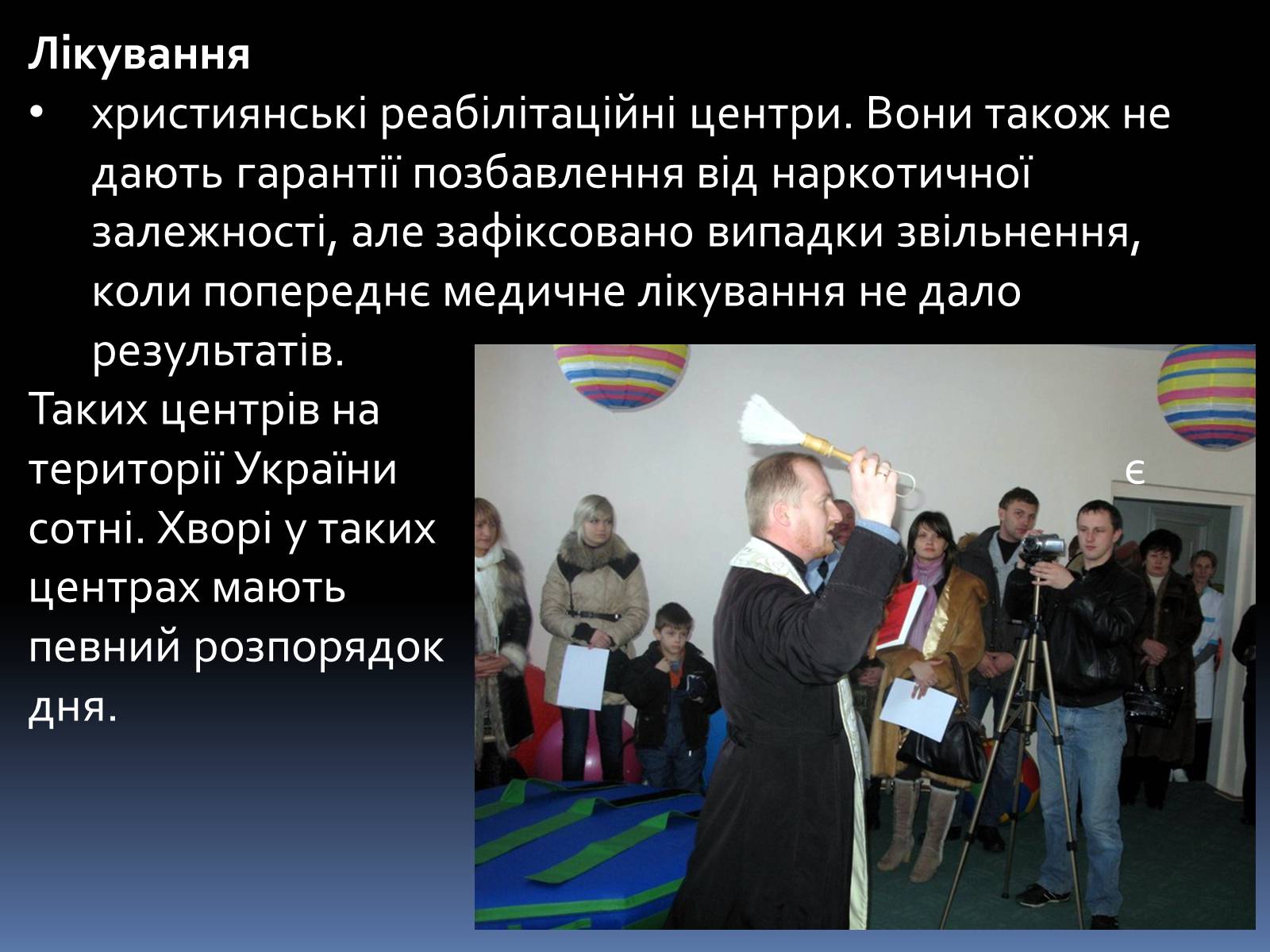 Лікування

• християнські реабілітаційні центри. Вони також не дають гарантії позбавлення від наркотичної залежності, але зафіксовано випадки звільнення, коли попереднє медичне лікування не дало результатів.

Таких центрів на території України є сотні. Хворі у таких центрах мають певний розпорядок дня.